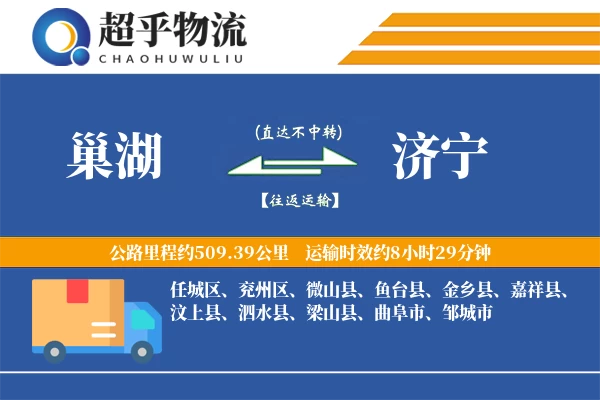 超乎物流
CHAOHUWULIU

巢湖

(直达不中转)

【往返运输】

济宁

公路里程约509.39公里　运输时效约8小时29分钟

任城区、兖州区、微山县、鱼台县、金乡县、嘉祥县、汶上县、泗水县、梁山县、曲阜市、邹城市